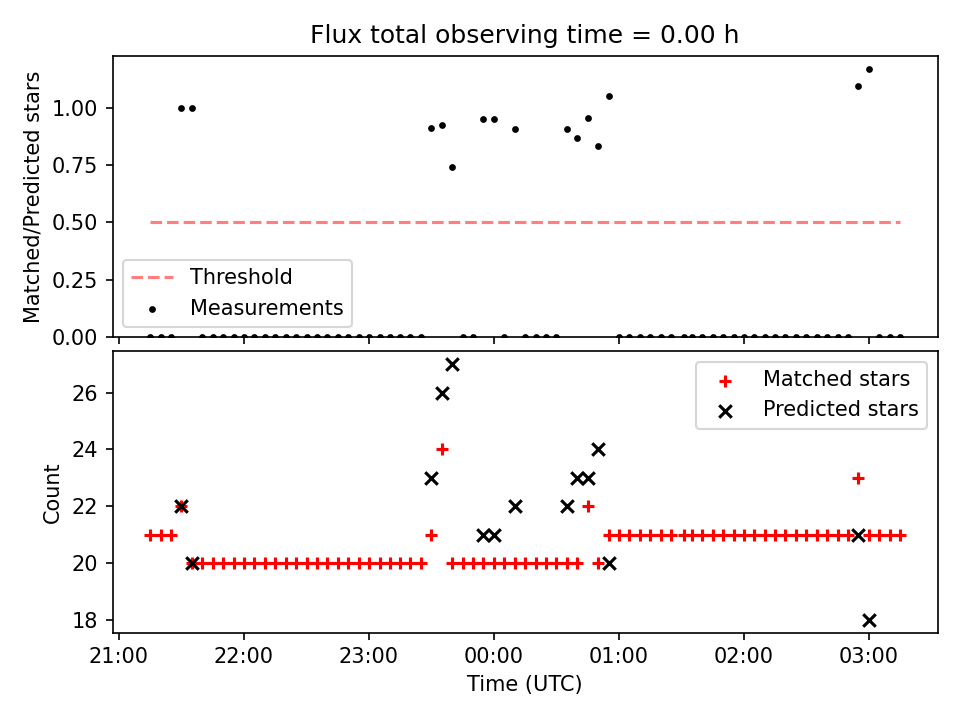 Flux total observing time = 0.00 h

Matched/Predicted stars

1.00
0.75
0.50
0.25
0.00

Threshold
Measurements

Count

26
24
22
20
18

Matched stars
Predicted stars

21:00
22:00
23:00
00:00
01:00
02:00
03:00

Time (UTC)